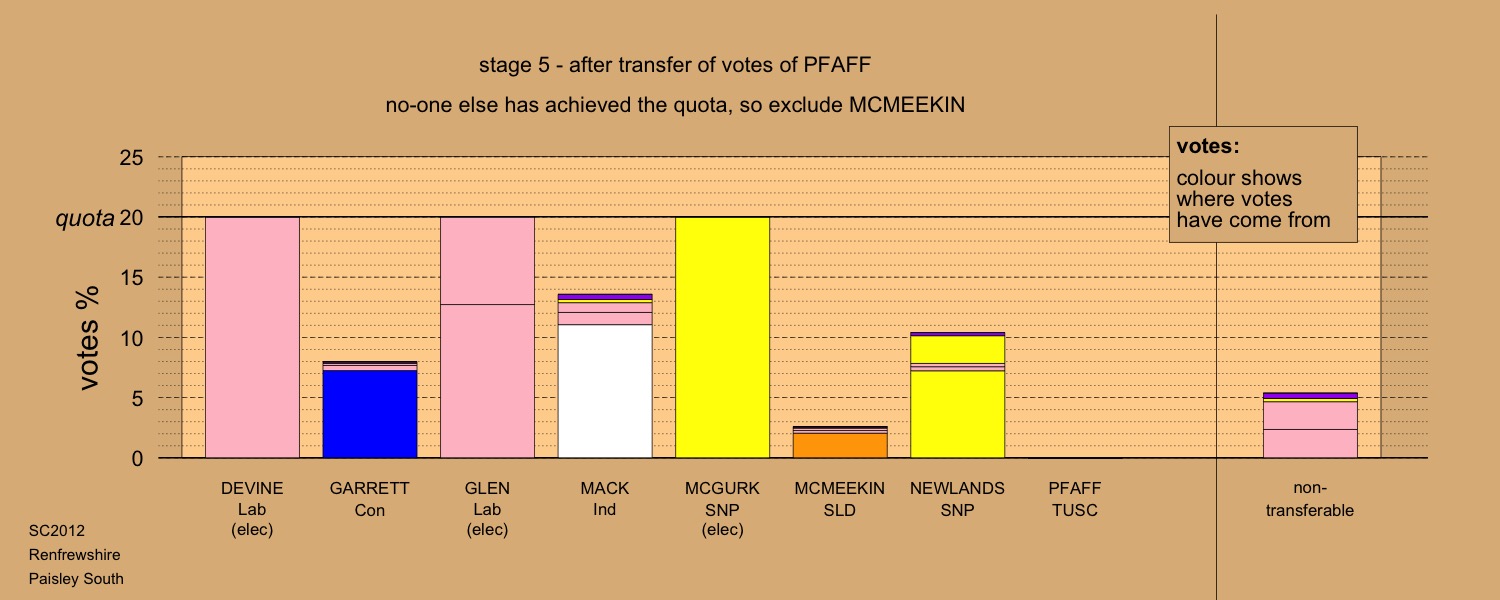 stage 5 - after transfer of votes of PFAFF

no-one else has achieved the quota, so exclude MCMEEKIN

votes:
colour shows where votes have come from

25
quota 20
15
10
5
0

votes %

DEVINE
Lab
(elec)

GARRETT
Con

GLEN
Lab
(elec)

MACK
Ind

MCGURK
SNP
(elec)

MCMEEKIN
SLD

NEWLANDS
SNP

PFAFF
TUSC

non-transferable

SC2012
Renfrewshire
Paisley South